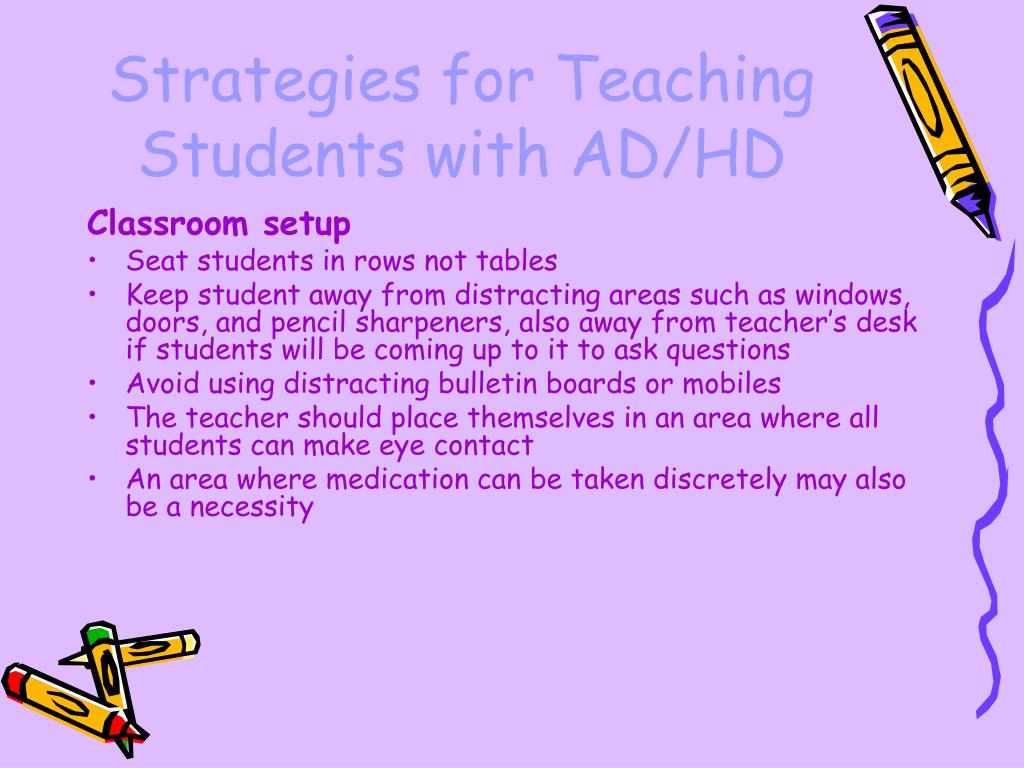 Strategies for Teaching Students with AD/HD

Classroom setup
• Seat students in rows not tables
• Keep student away from distracting areas such as windows, doors, and pencil sharpeners, also away from teacher’s desk if students will be coming up to it to ask questions
• Avoid using distracting bulletin boards or mobiles
• The teacher should place themselves in an area where all students can make eye contact
• An area where medication can be taken discretely may also be a necessity